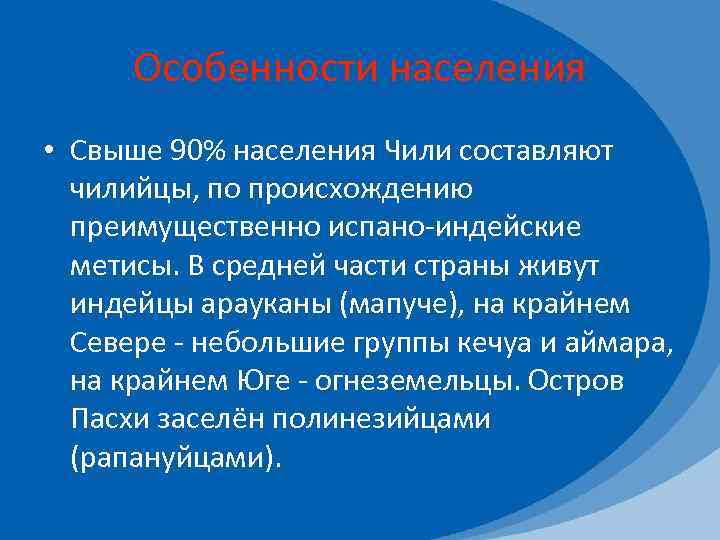 Особенности населения

• Свыше 90% населения Чили составляют чилийцы, по происхождению преимущественно испано-индейские метисы. В средней части страны живут индейцы арауканы (мапуче), на крайнем Севере - небольшие группы кечуа и аймара, на крайнем Юге - огнеземельцы. Остров Пасхи заселён полинезийцами (рапануйцами).